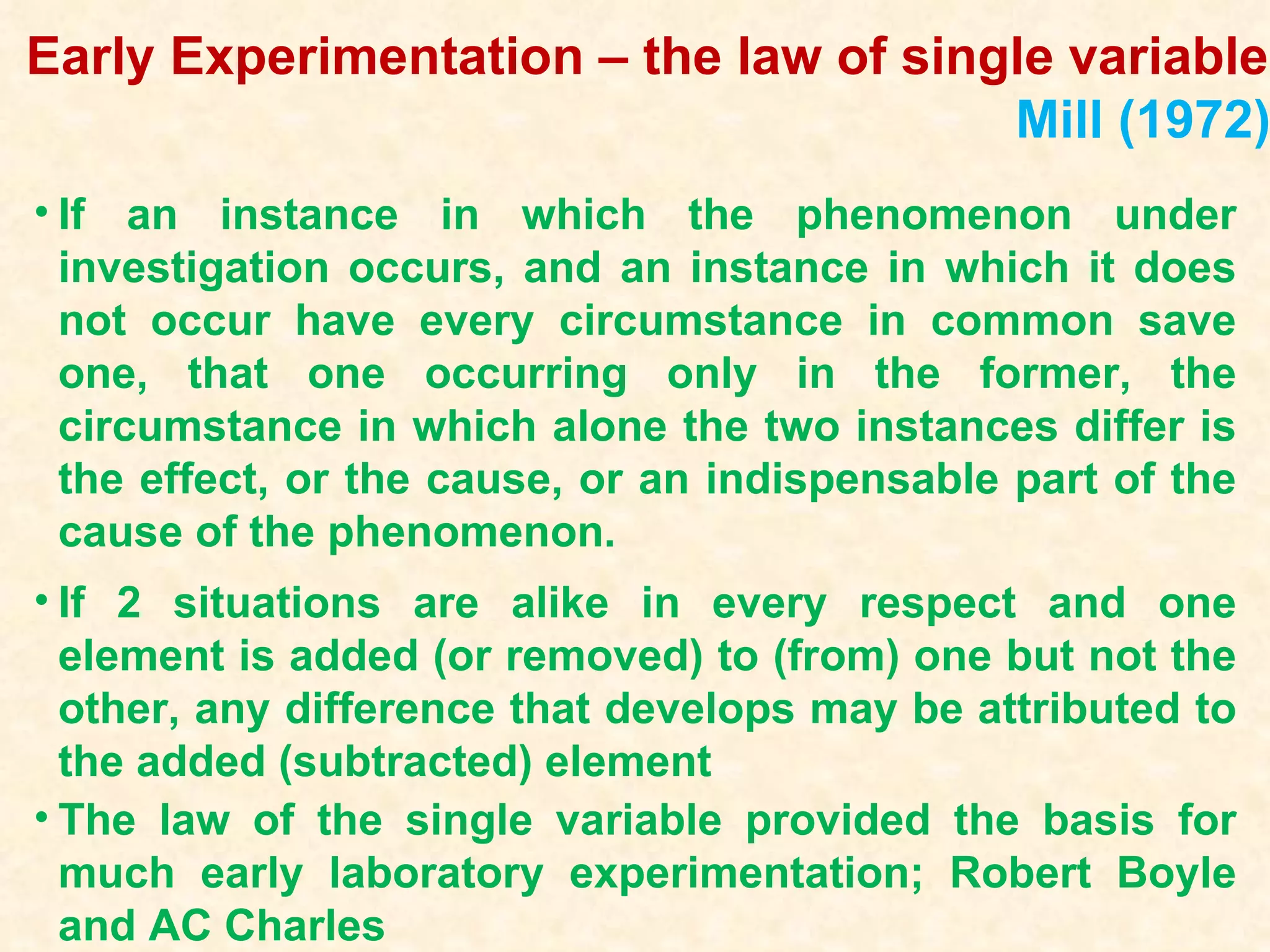 Early Experimentation – the law of single variable

Mill (1972)

• If an instance in which the phenomenon under investigation occurs, and an instance in which it does not occur have every circumstance in common save one, that one occurring only in the former, the circumstance in which alone the two instances differ is the effect, or the cause, or an indispensable part of the cause of the phenomenon.

• If 2 situations are alike in every respect and one element is added (or removed) to (from) one but not the other, any difference that develops may be attributed to the added (subtracted) element

• The law of the single variable provided the basis for much early laboratory experimentation; Robert Boyle and AC Charles